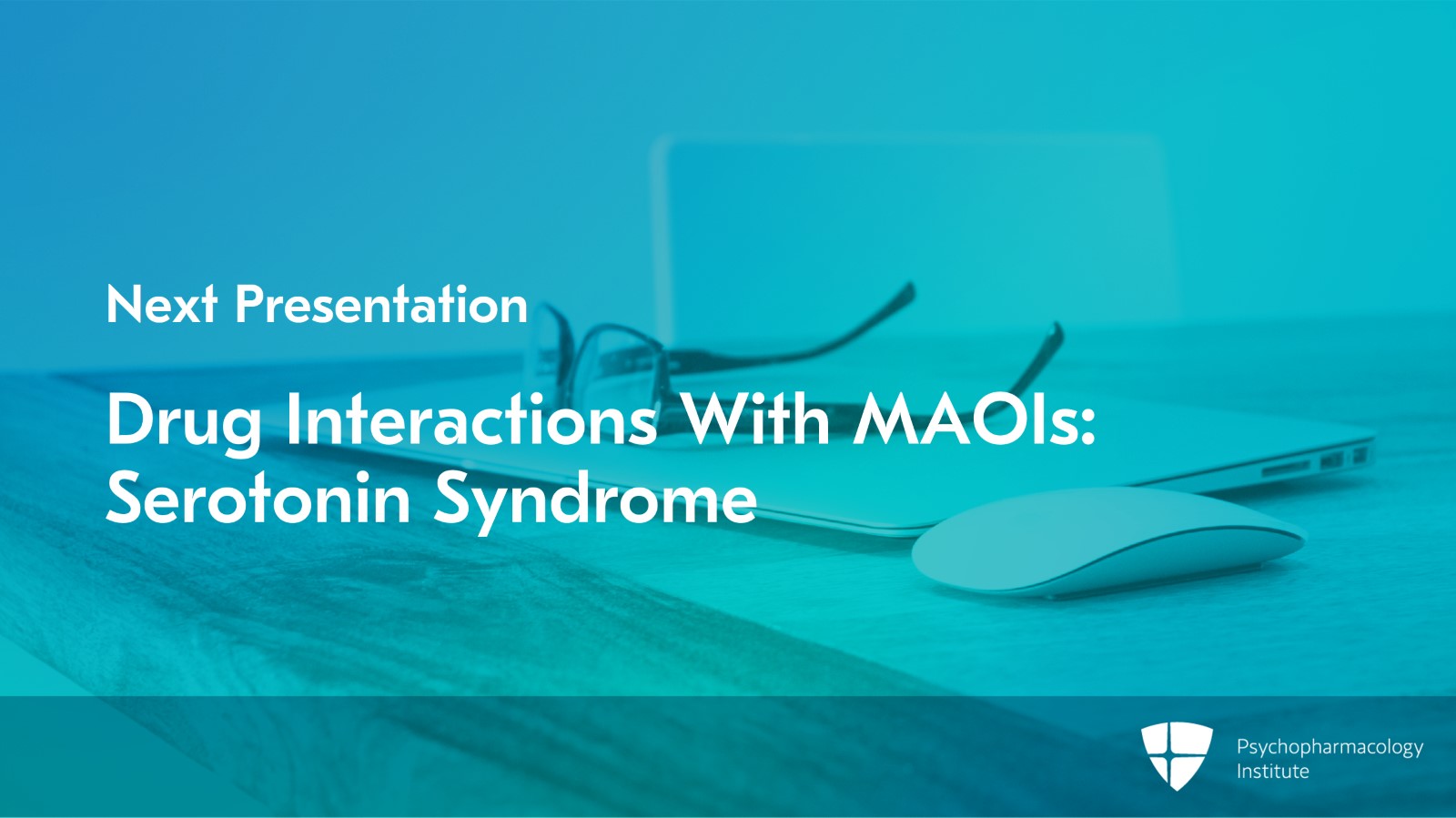 Next Presentation

Drug Interactions With MAOIs: Serotonin Syndrome

Psychopharmacology Institute